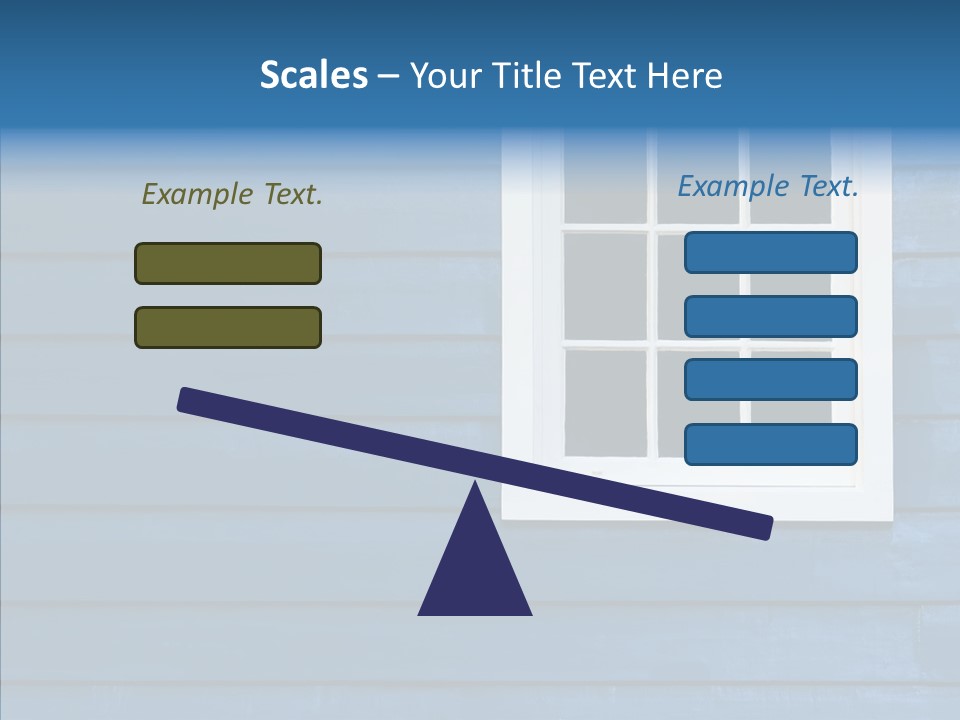 Scales – Your Title Text Here

Example Text.

Example Text.